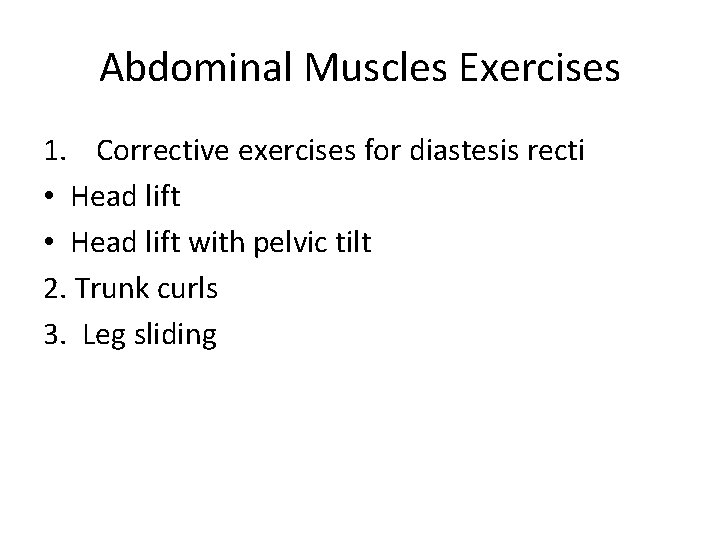 Abdominal Muscles Exercises

1. Corrective exercises for diastesis recti
• Head lift
• Head lift with pelvic tilt
2. Trunk curls
3. Leg sliding